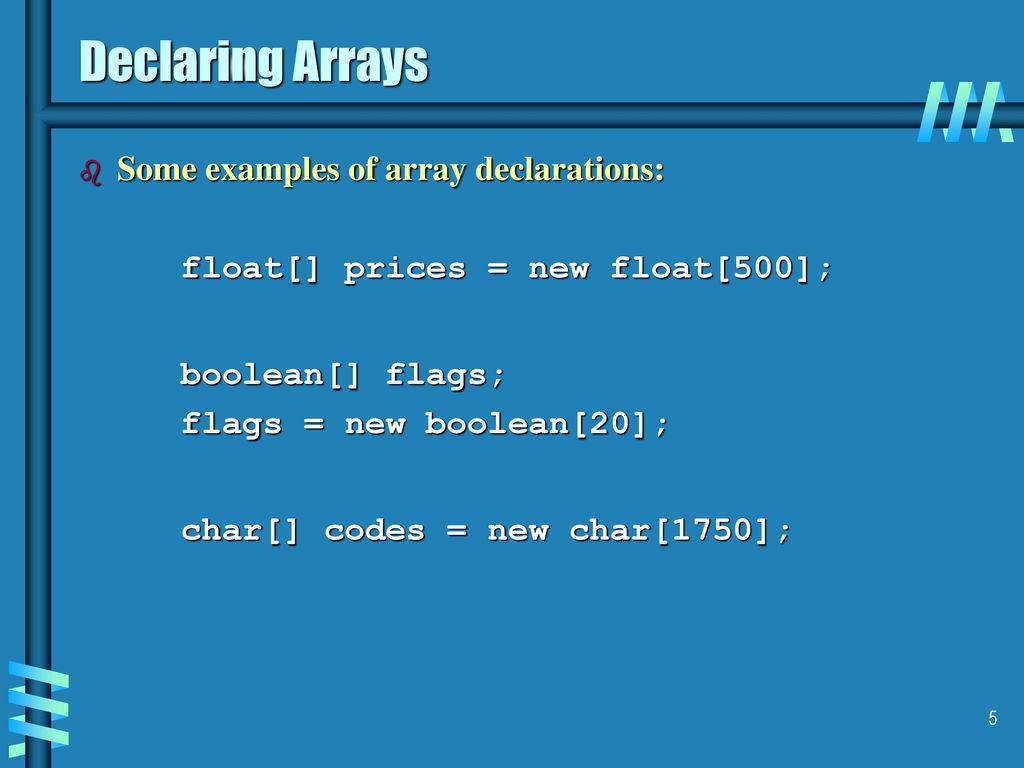 Declaring Arrays

Some examples of array declarations:

float[] prices = new float[500];

boolean[] flags;
flags = new boolean[20];

char[] codes = new char[1750];

5